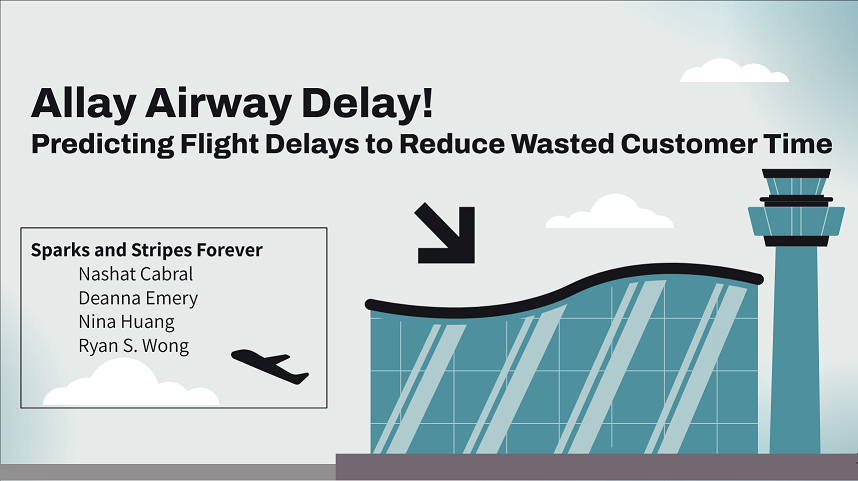 Allay Airway Delay!
Predicting Flight Delays to Reduce Wasted Customer Time

Sparks and Stripes Forever
Nashat Cabral
Deanna Emery
Nina Huang
Ryan S. Wong